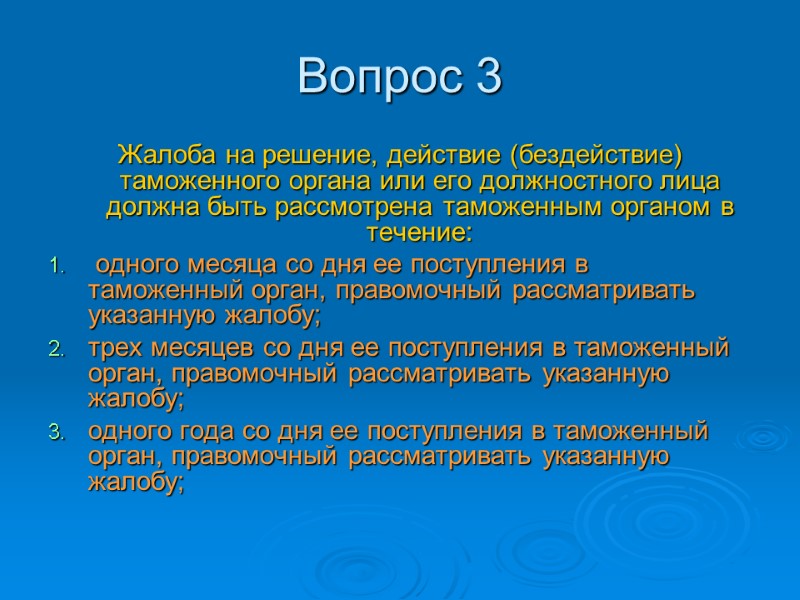 Вопрос 3

Жалоба на решение, действие (бездействие) таможенного органа или его должностного лица должна быть рассмотрена таможенным органом в течение:

1. одного месяца со дня ее поступления в таможенный орган, правомочный рассматривать указанную жалобу;
2. трех месяцев со дня ее поступления в таможенный орган, правомочный рассматривать указанную жалобу;
3. одного года со дня ее поступления в таможенный орган, правомочный рассматривать указанную жалобу;